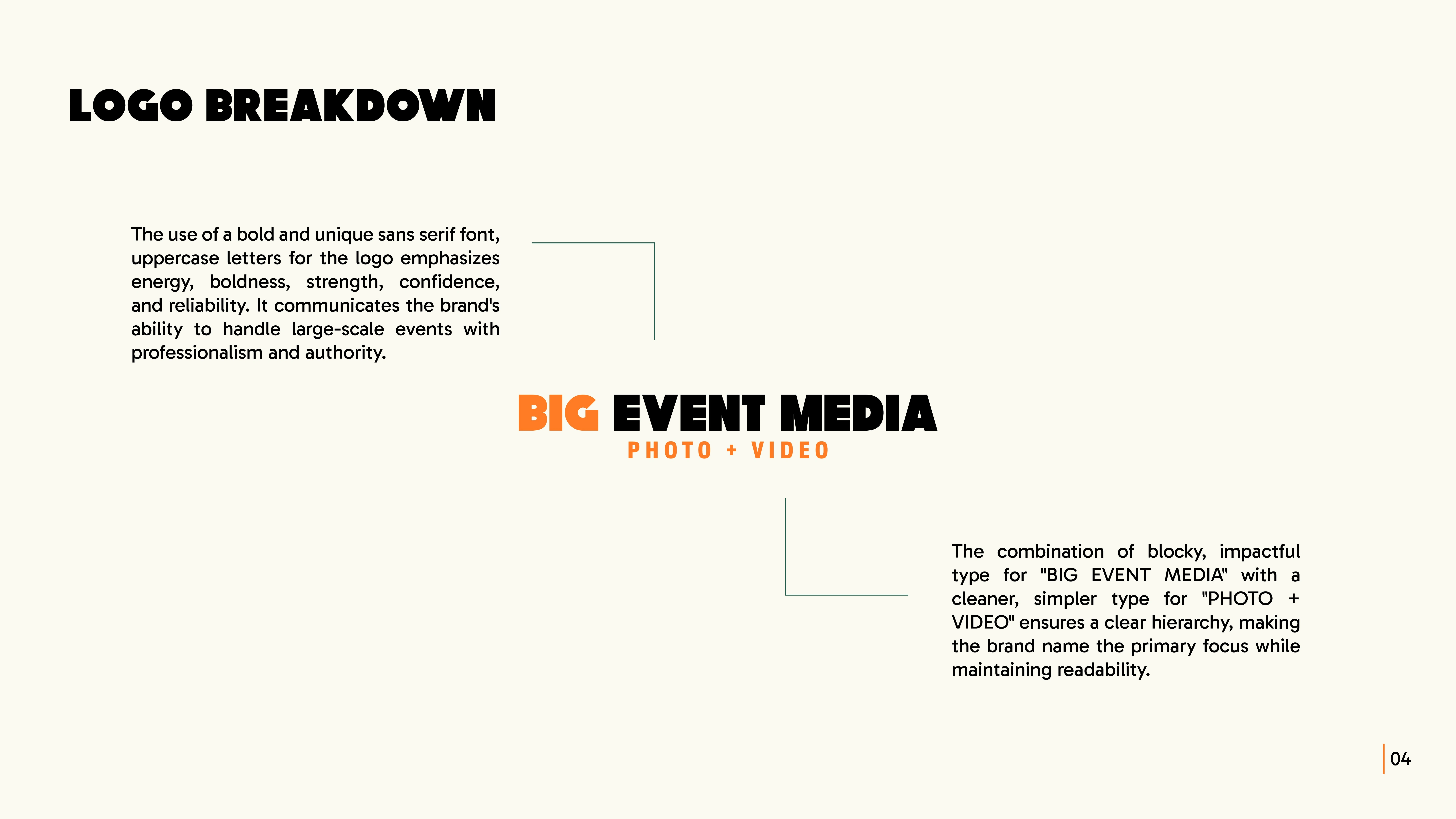 LOGO BREAKDOWN

The use of a bold and unique sans serif font, uppercase letters for the logo emphasizes energy, boldness, strength, confidence, and reliability. It communicates the brand's ability to handle large-scale events with professionalism and authority.

BIG EVENT MEDIA
PHOTO + VIDEO

The combination of blocky, impactful type for "BIG EVENT MEDIA" with a cleaner, simpler type for "PHOTO + VIDEO" ensures a clear hierarchy, making the brand name the primary focus while maintaining readability.

04